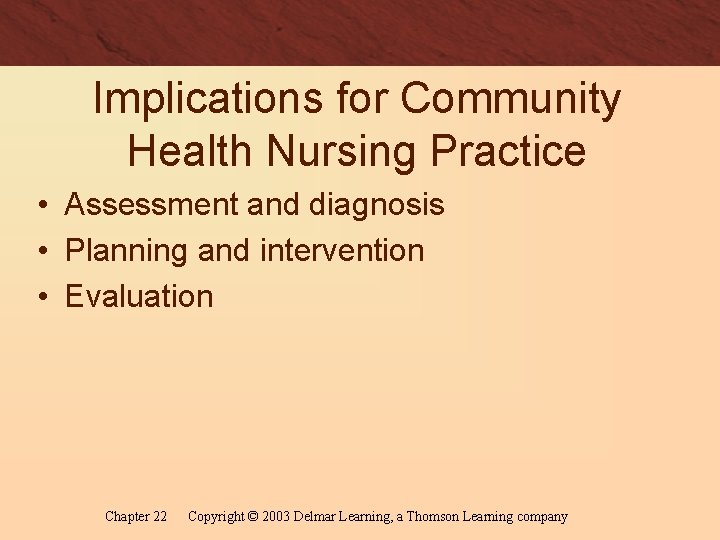 Implications for Community Health Nursing Practice

• Assessment and diagnosis
• Planning and intervention
• Evaluation

Chapter 22 Copyright © 2003 Delmar Learning, a Thomson Learning company